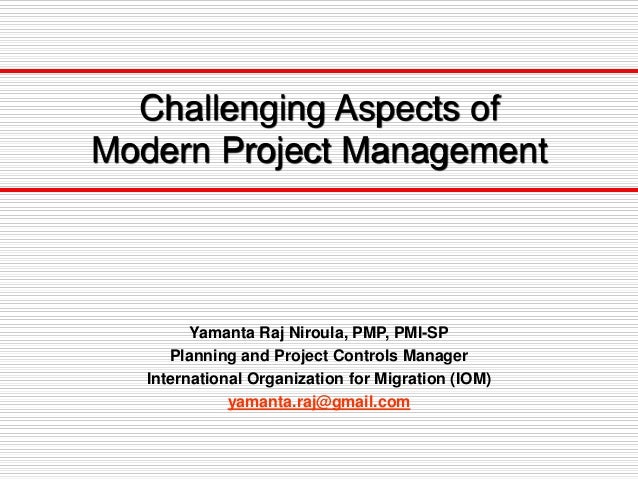 Challenging Aspects of
Modern Project Management

Yamanta Raj Niroula, PMP, PMI-SP
Planning and Project Controls Manager
International Organization for Migration (IOM)
yamanta.raj@gmail.com